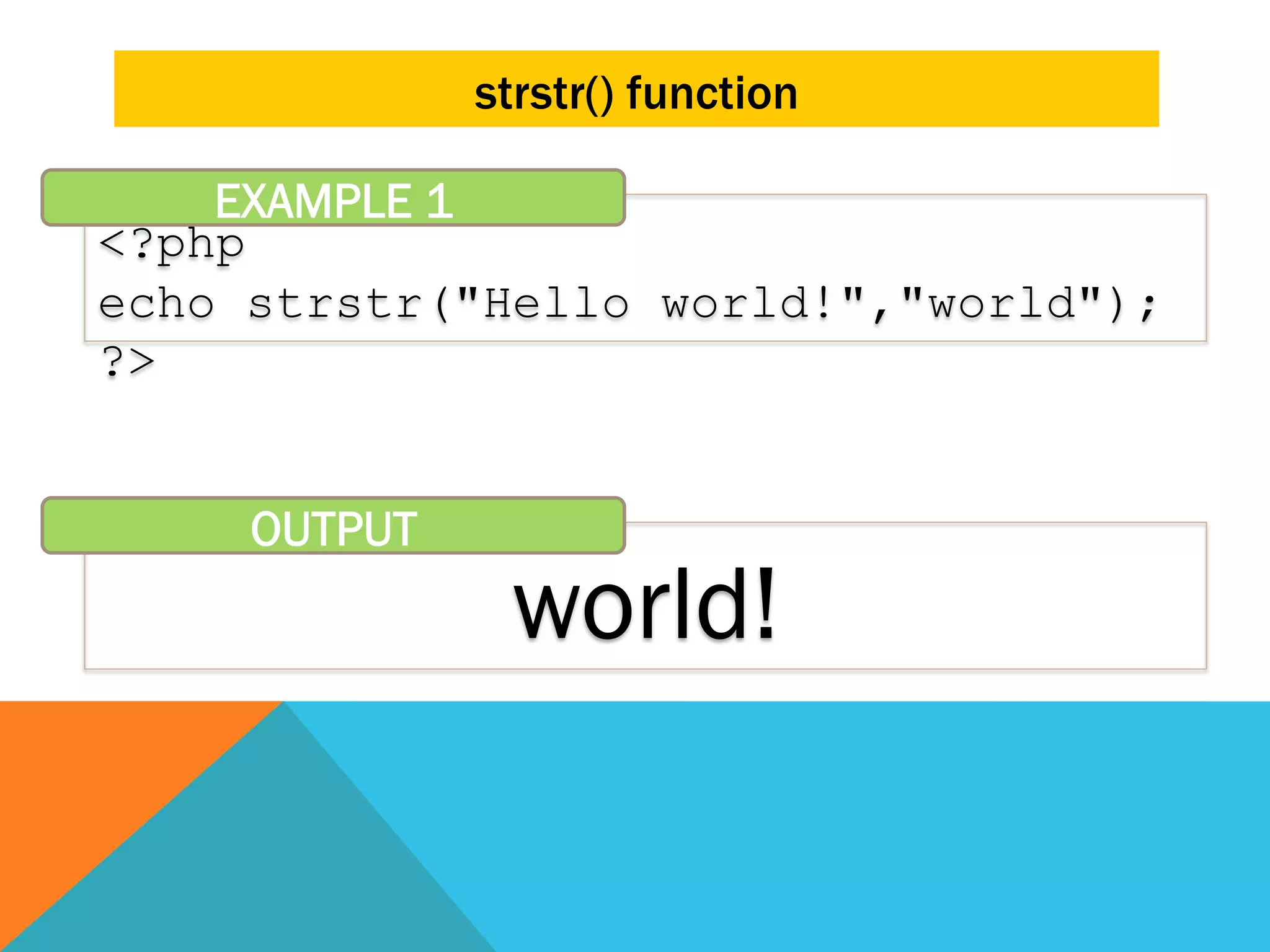 strstr() function

EXAMPLE 1

<?php
echo strstr("Hello world!","world");
?>

OUTPUT

world!